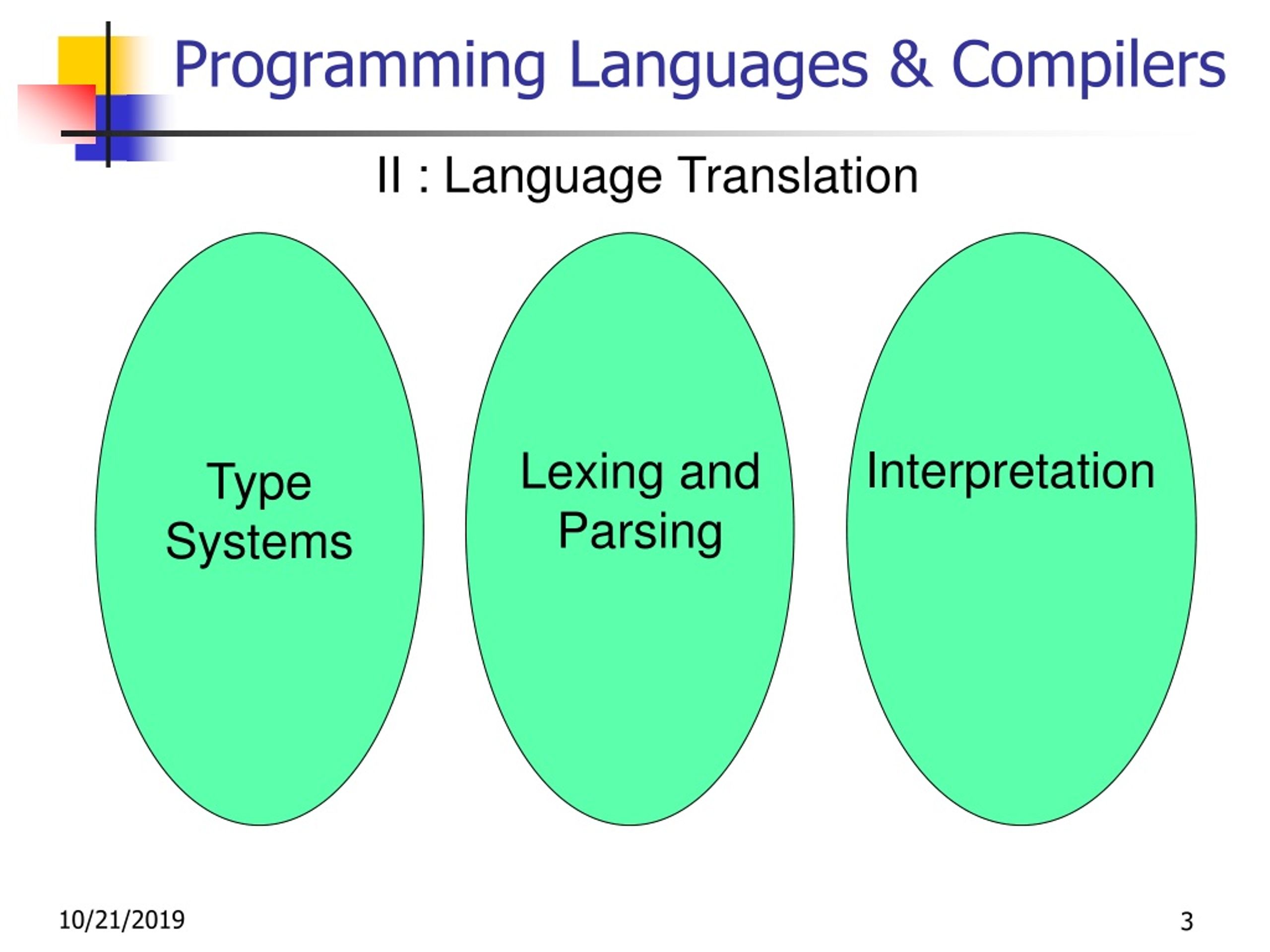 Programming Languages & Compilers

II : Language Translation

Type Systems

Lexing and Parsing

Interpretation

10/21/2019

3